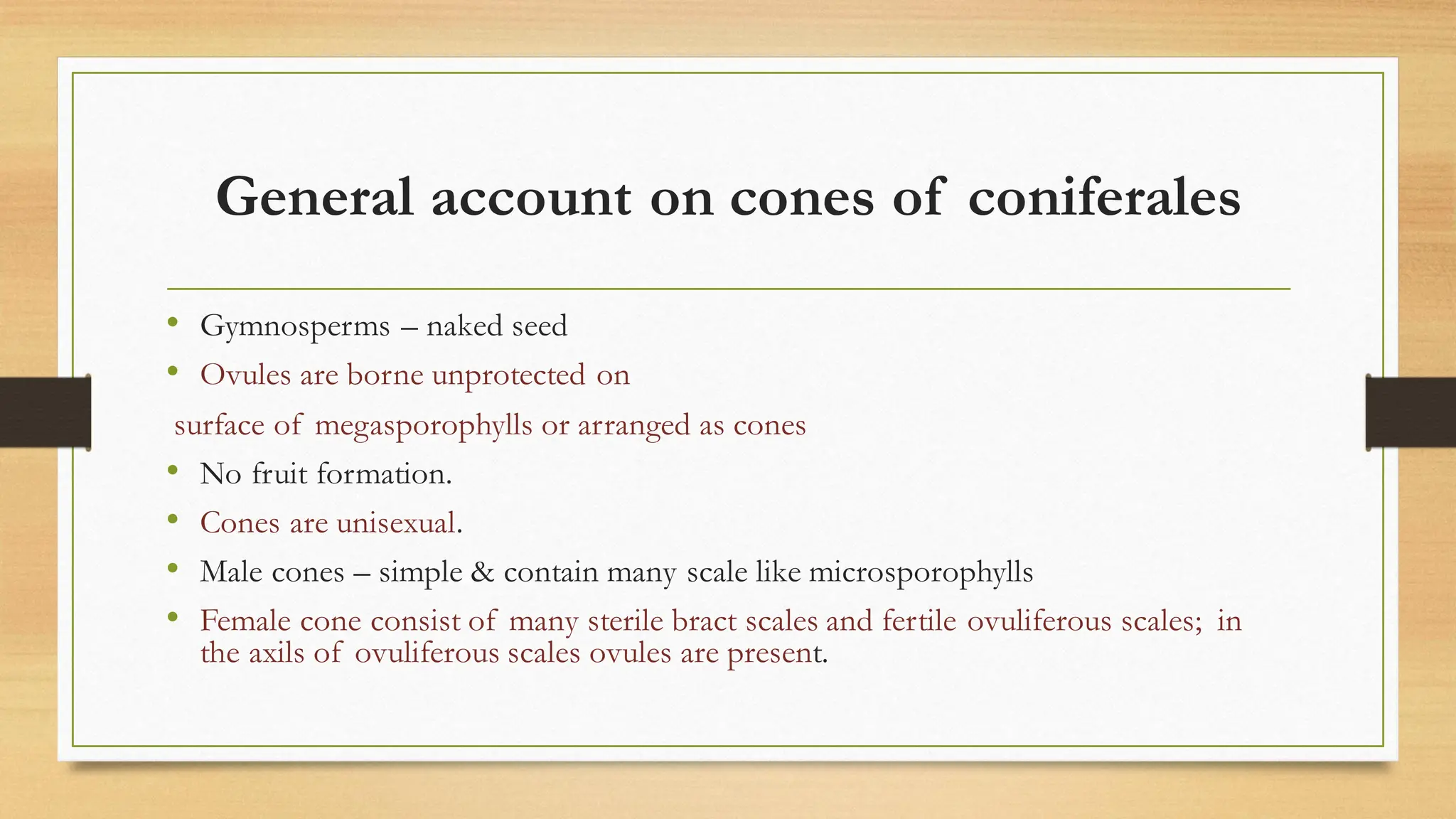 General account on cones of coniferales

• Gymnosperms – naked seed
• Ovules are borne unprotected on

surface of megasporophylls or arranged as cones

• No fruit formation.
• Cones are unisexual.
• Male cones – simple & contain many scale like microsporophylls
• Female cone consist of many sterile bract scales and fertile ovuliferous scales; in the axils of ovuliferous scales ovules are present.